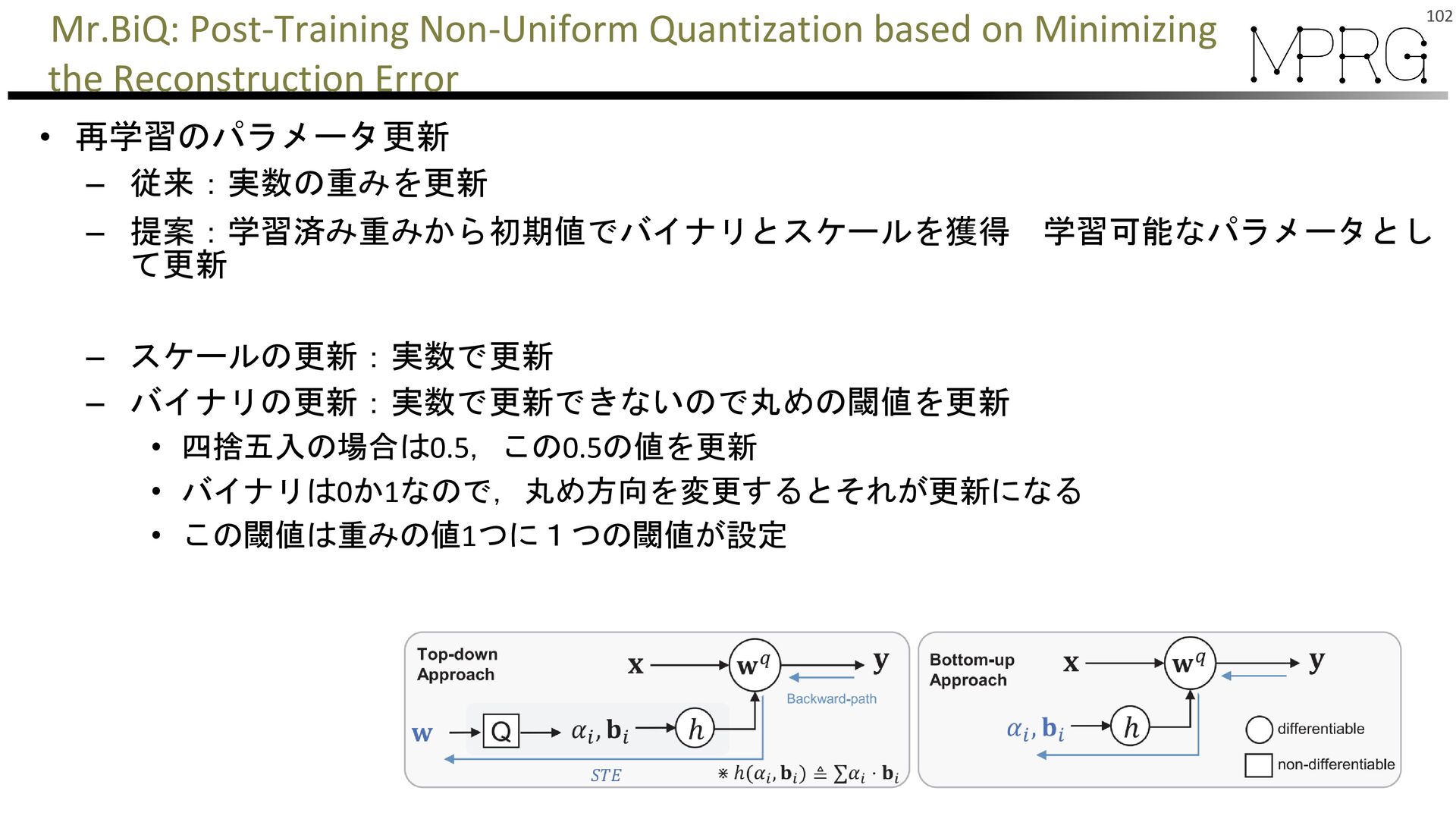 Mr.BiQ: Post-Training Non-Uniform Quantization based on Minimizing the Reconstruction Error

102

MPRG

• 再学習のパラメータ更新
– 従来：実数の重みを更新
– 提案：学習済み重みから初期値でバイナリとスケールを獲得　学習可能なパラメータとして更新

– スケールの更新：実数で更新
– バイナリの更新：実数で更新できないので丸めの閾値を更新
• 四捨五入の場合は0.5，この0.5の値を更新
• バイナリは0か1なので，丸め方向を変更するとそれが更新になる
• この閾値は重みの値1つに１つの閾値が設定

Top-down Approach
$\mathbf{x}$
$\mathbf{w}^q$
$\mathbf{y}$
Backward-path
$\mathbf{w}$
Q
$\alpha_i, \mathbf{b}_i$
$h$
$STE$
※ $h(\alpha_i, \mathbf{b}_i) \triangleq \sum \alpha_i \cdot \mathbf{b}_i$

Bottom-up Approach
$\mathbf{x}$
$\mathbf{w}^q$
$\mathbf{y}$
$\alpha_i, \mathbf{b}_i$
$h$
differentiable
non-differentiable